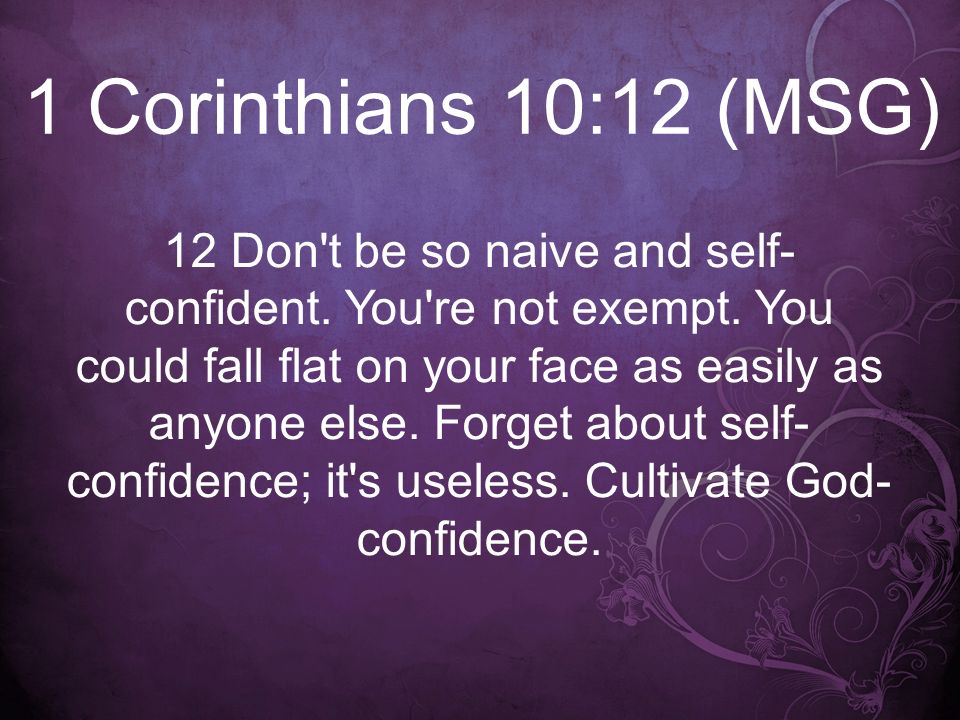 1 Corinthians 10:12 (MSG)

12 Don't be so naive and self-confident. You're not exempt. You could fall flat on your face as easily as anyone else. Forget about self-confidence; it's useless. Cultivate God-confidence.